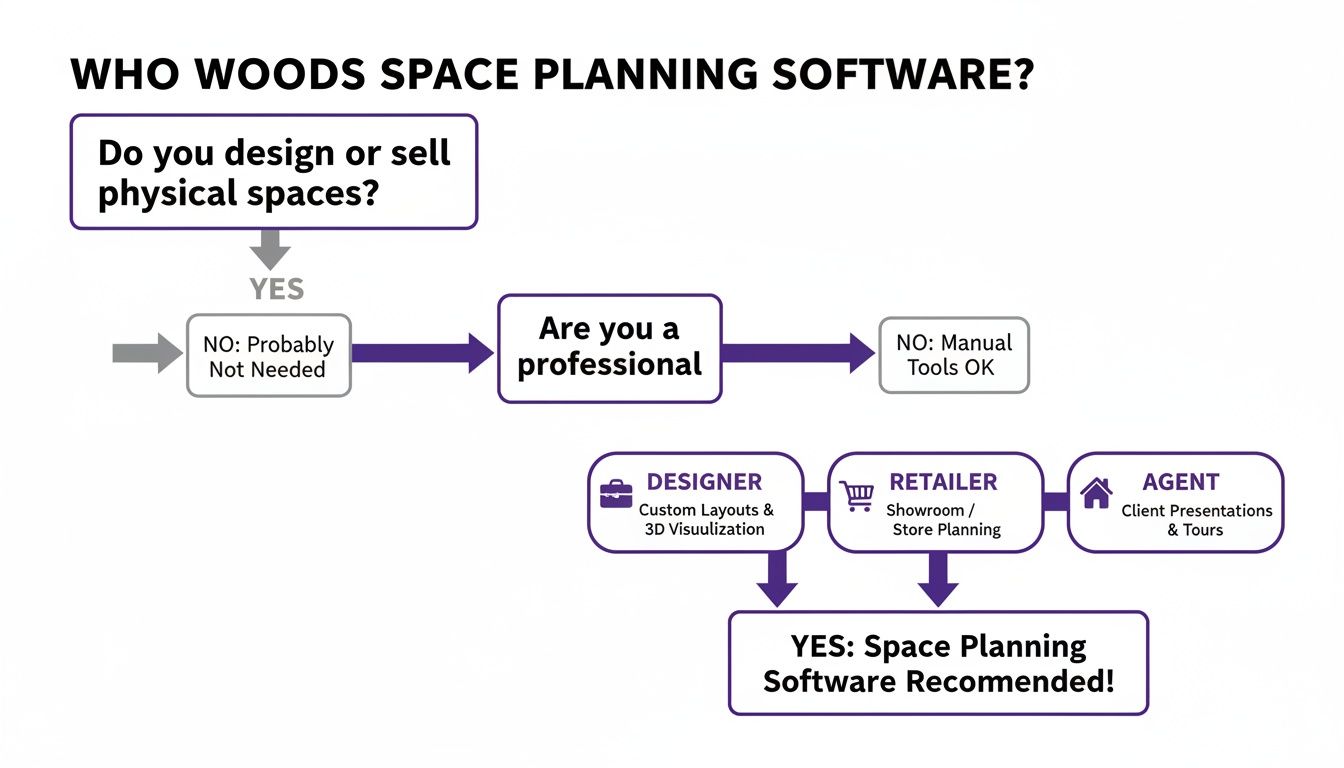 WHO WOODS SPACE PLANNING SOFTWARE?

Do you design or sell physical spaces?

YES

NO: Probably Not Needed

Are you a professional

NO: Manual Tools OK

DESIGNER
Custom Layouts & 3D Visuulization

RETAILER
Showroom / Store Planning

AGENT
Client Presentations & Tours

YES: Space Planning Software Recomended!